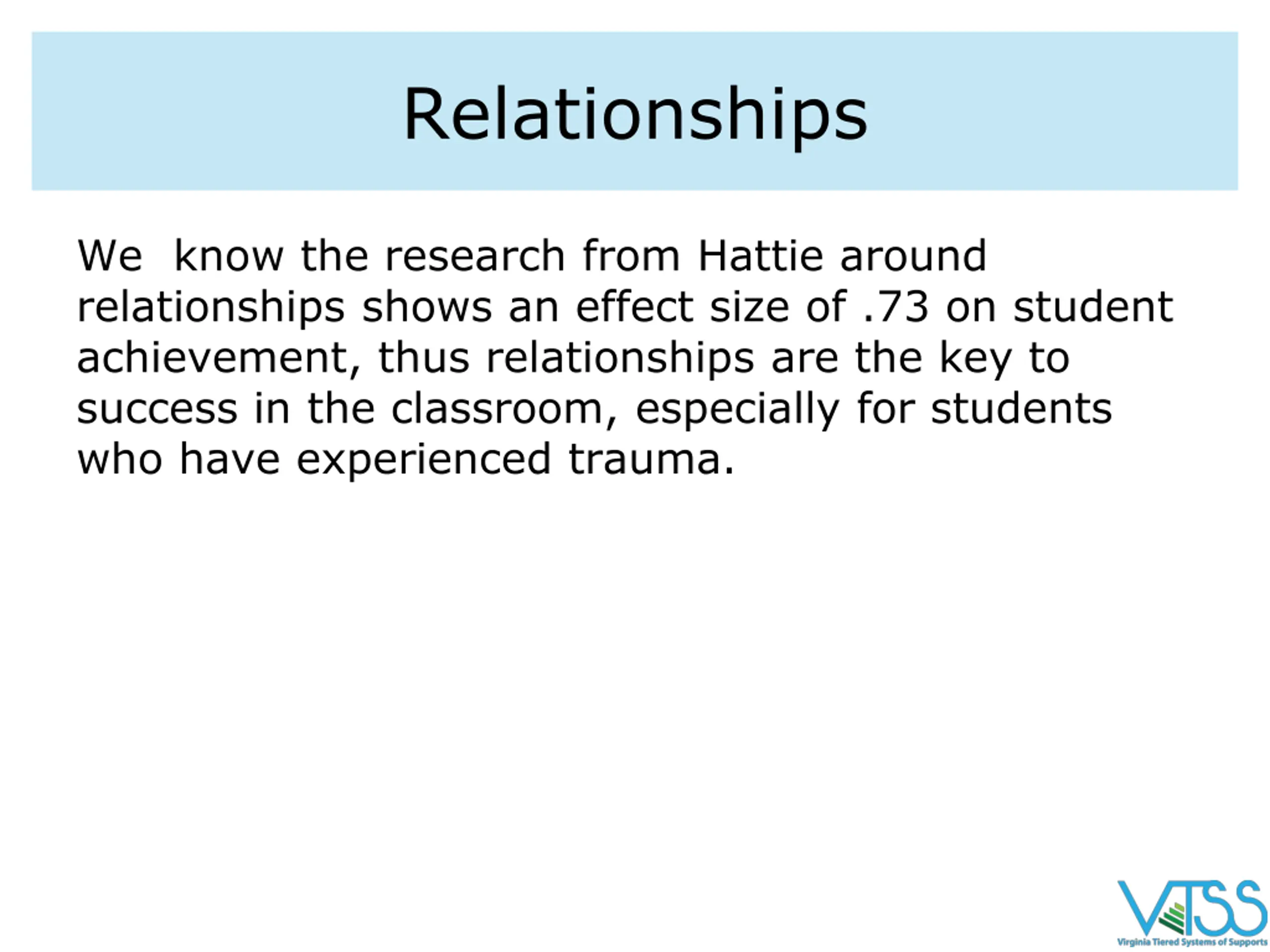 Relationships

We know the research from Hattie around relationships shows an effect size of .73 on student achievement, thus relationships are the key to success in the classroom, especially for students who have experienced trauma.

VTSS
Virginia Tiered Systems of Supports